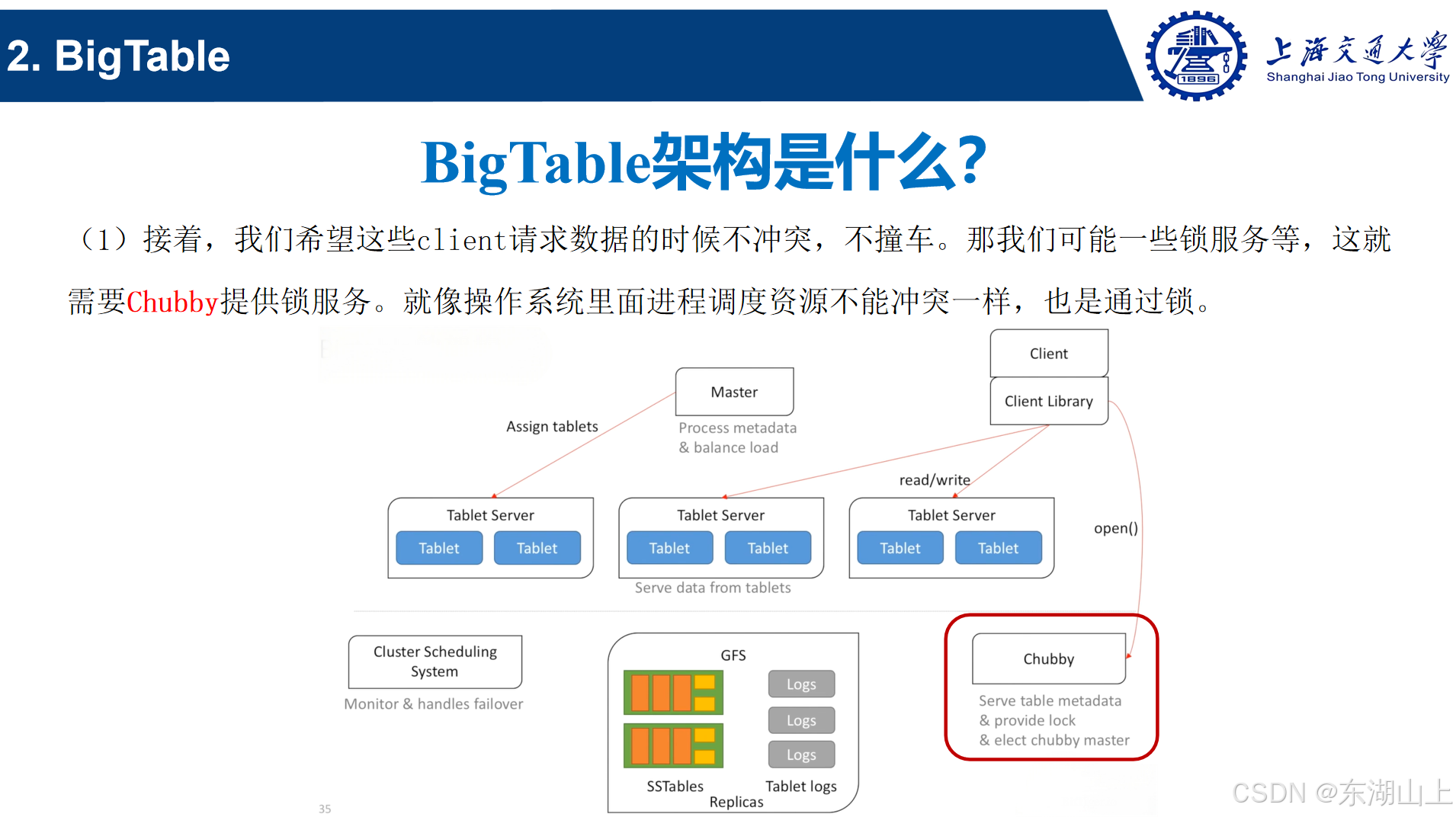 2. BigTable

1896

上海交通大學
Shanghai Jiao Tong University

BigTable架构是什么?

（1）接着，我们希望这些client请求数据的时候不冲突，不撞车。那我们可能一些锁服务等，这就需要Chubby提供锁服务。就像操作系统里面进程调度资源不能冲突一样，也是通过锁。

Client

Client Library

Master

Process metadata & balance load

Assign tablets

read/write

open()

Tablet Server

Tablet

Tablet

Tablet Server

Tablet

Tablet

Tablet Server

Tablet

Tablet

Serve data from tablets

Cluster Scheduling System

Monitor & handles failover

GFS

Logs

Logs

Logs

SSTables

Tablet logs

Replicas

Chubby

Serve table metadata & provide lock & elect chubby master

35

CSDN @东湖山上